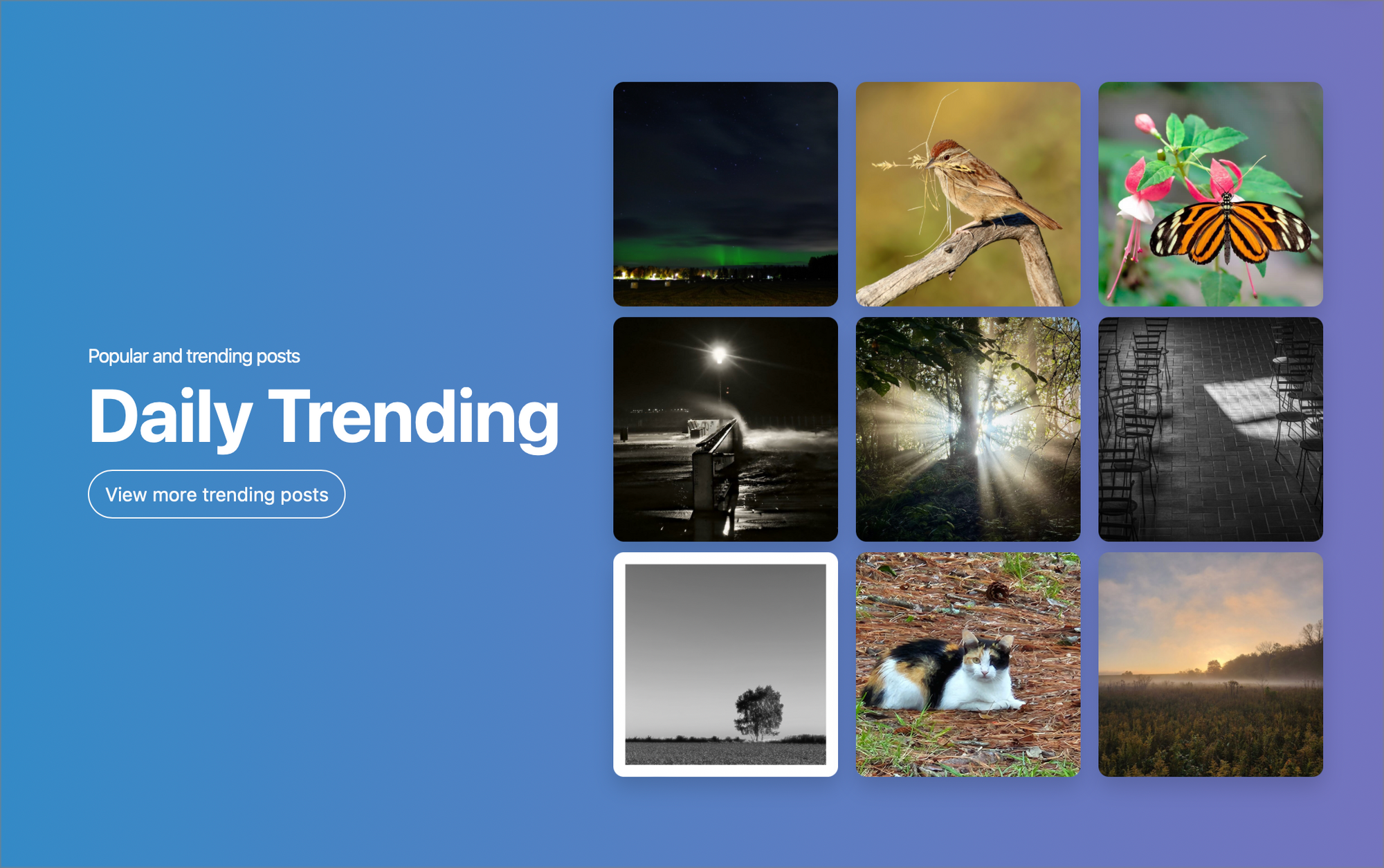 Popular and trending posts

Daily Trending

View more trending posts